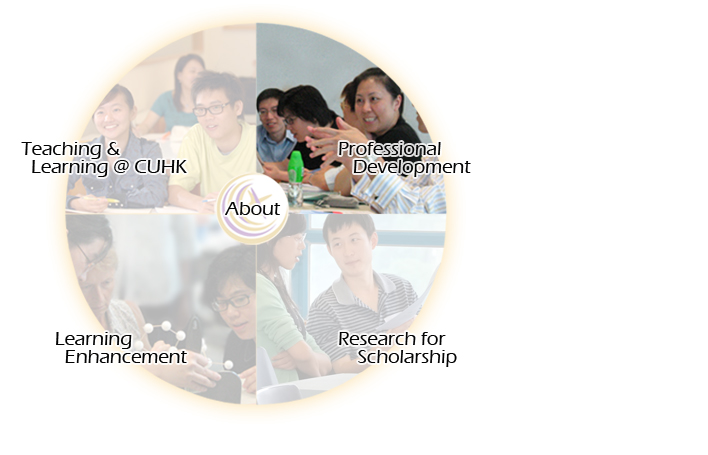 Teaching & Learning @ CUHK

Professional Development

About

Learning Enhancement

Research for Scholarship